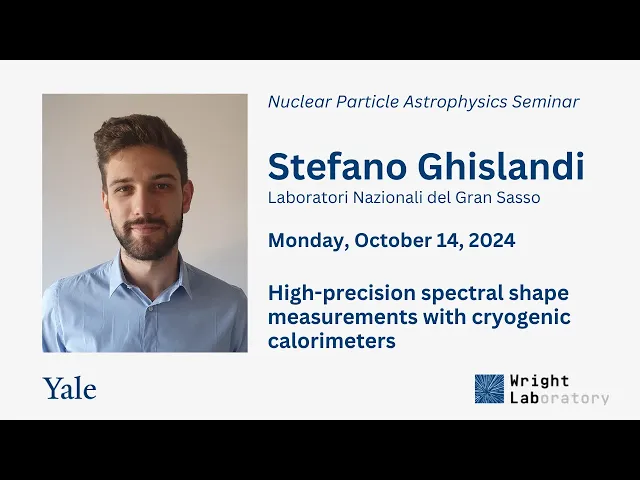 Nuclear Particle Astrophysics Seminar

Stefano Ghislandi
Laboratori Nazionali del Gran Sasso

Monday, October 14, 2024

High-precision spectral shape measurements with cryogenic calorimeters

Yale

Wright Laboratory